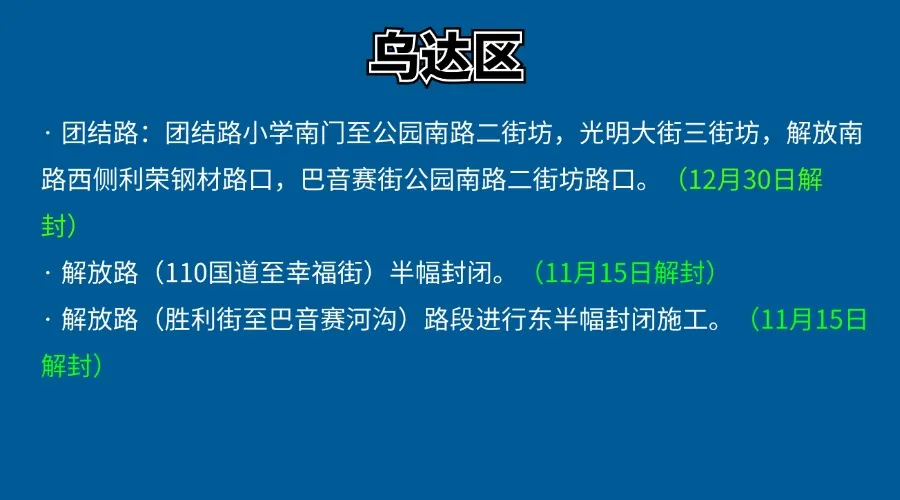 乌达区

· 团结路：团结路小学南门至公园南路二街坊，光明大街三街坊，解放南路西侧利荣钢材路口，巴音赛街公园南路二街坊路口。（12月30日解封）

· 解放路（110国道至幸福街）半幅封闭。（11月15日解封）

· 解放路（胜利街至巴音赛河沟）路段进行东半幅封闭施工。（11月15日解封）